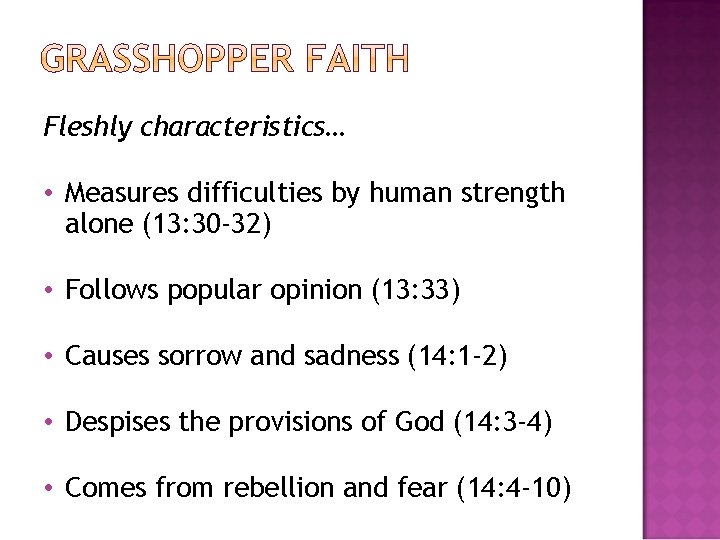 GRASSHOPPER FAITH

Fleshly characteristics…

• Measures difficulties by human strength alone (13:30-32)

• Follows popular opinion (13:33)

• Causes sorrow and sadness (14:1-2)

• Despises the provisions of God (14:3-4)

• Comes from rebellion and fear (14:4-10)